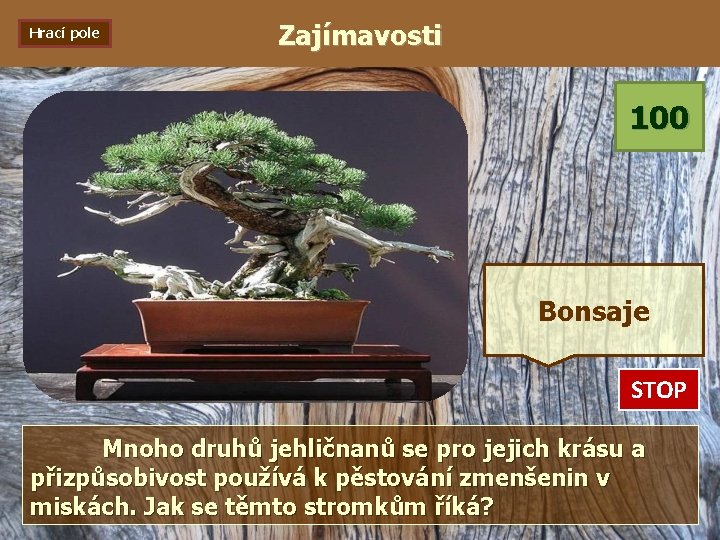 Hrací pole

Zajímavosti

100

Bonsaje

STOP

Mnoho druhů jehličnanů se pro jejich krásu a přizpůsobivost používá k pěstování zmenšenin v miskách. Jak se těmto stromkům říká?